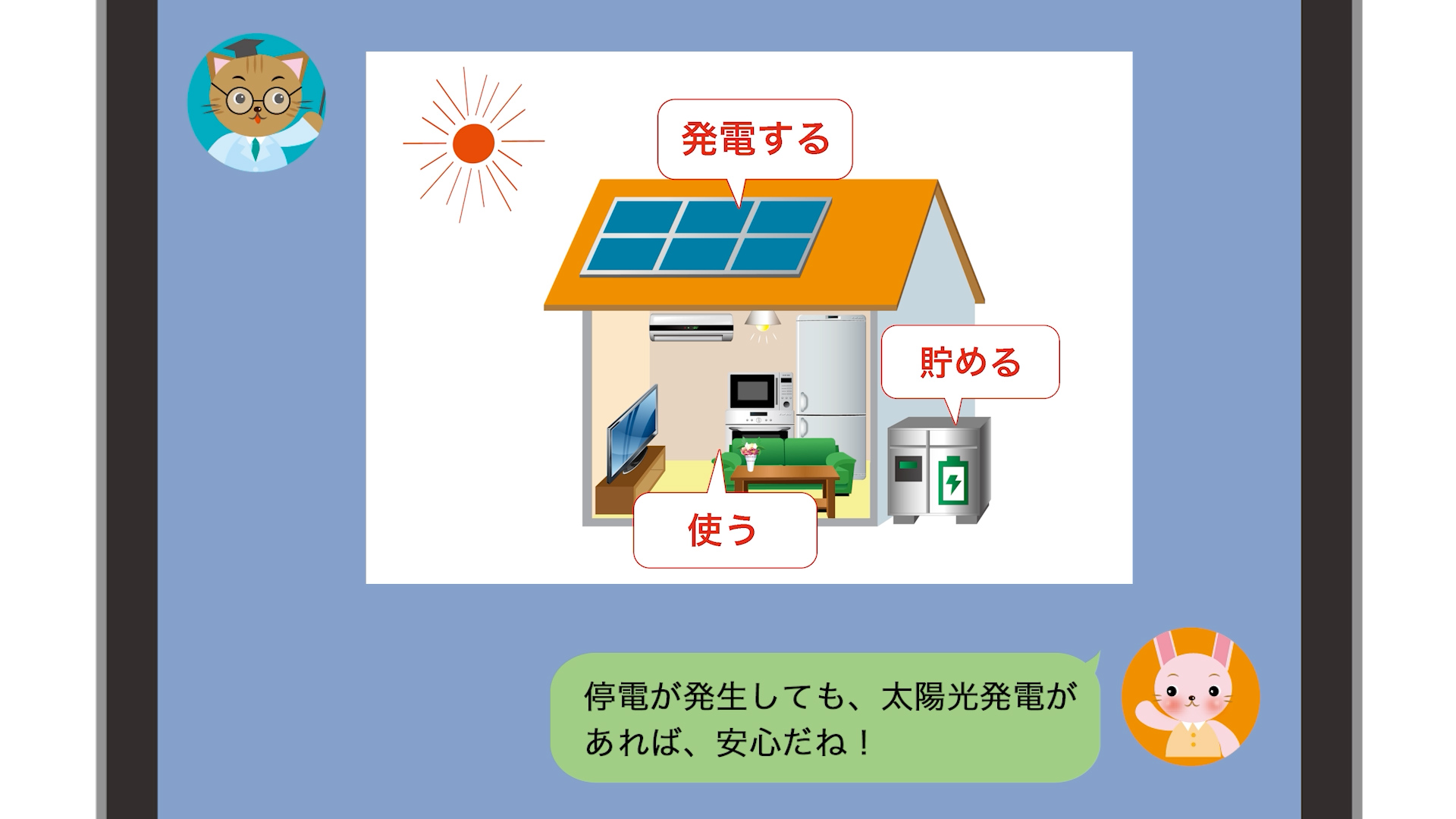 発電する

貯める

使う

停電が発生しても、太陽光発電があれば、安心だね！